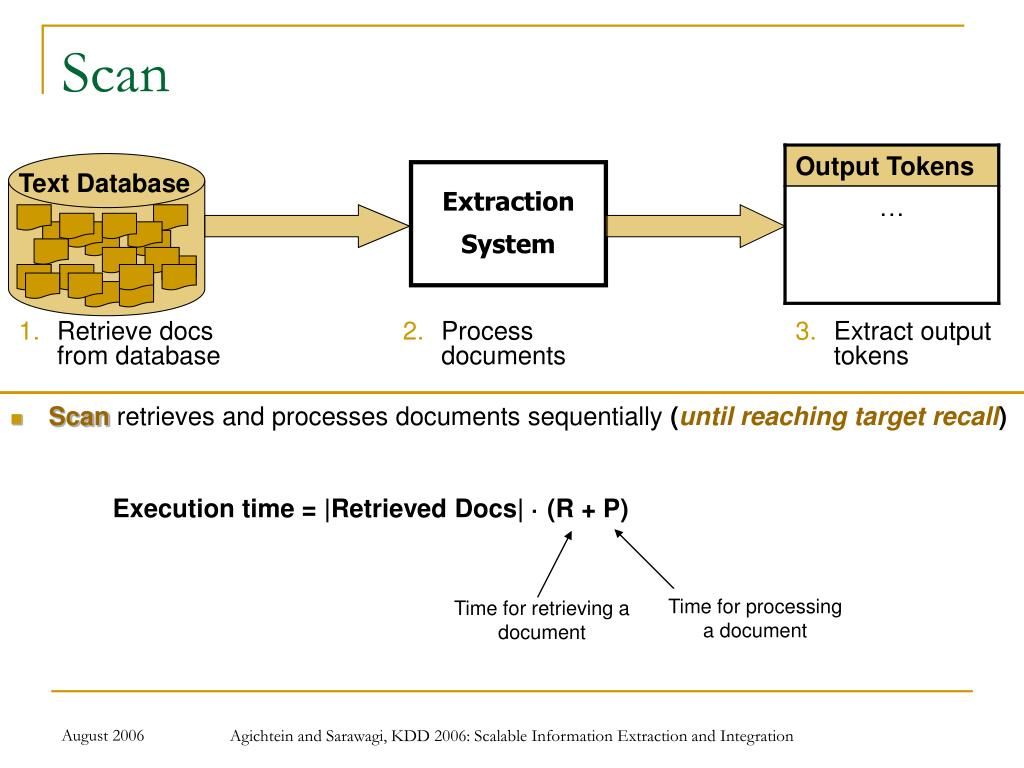 Scan

Text Database

Extraction System

Output Tokens

…

1. Retrieve docs from database

2. Process documents

3. Extract output tokens

Scan retrieves and processes documents sequentially (until reaching target recall)

Execution time = |Retrieved Docs| · (R + P)

Time for retrieving a document

Time for processing a document

August 2006

Agichtein and Sarawagi, KDD 2006: Scalable Information Extraction and Integration